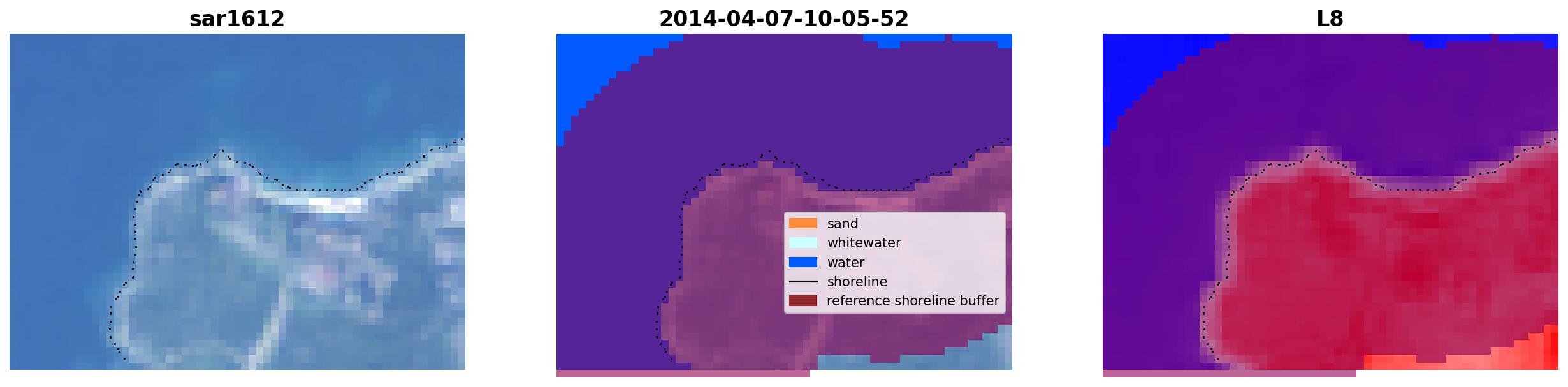 sar1612

2014-04-07-10-05-52

sand
whitewater
water
shoreline
reference shoreline buffer

L8